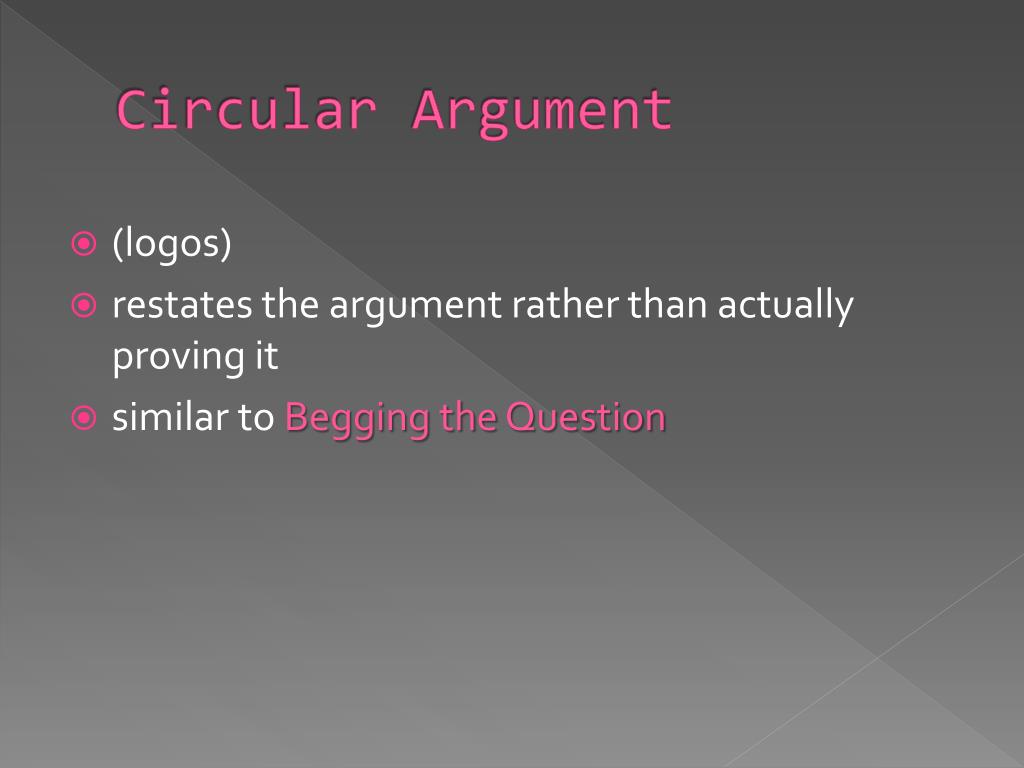 Circular Argument

(logos)

restates the argument rather than actually proving it

similar to Begging the Question